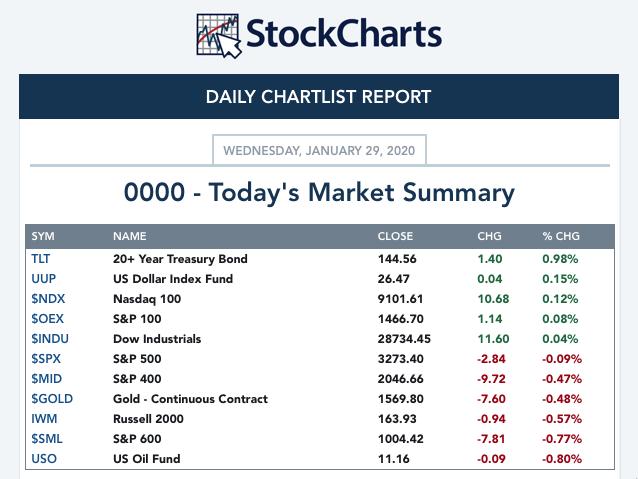 StockCharts

DAILY CHARTLIST REPORT

WEDNESDAY, JANUARY 29, 2020

0000 - Today's Market Summary

| SYM | NAME | CLOSE | CHG | % CHG |
|---|---|---|---|---|
| TLT | 20+ Year Treasury Bond | 144.56 | 1.40 | 0.98% |
| UUP | US Dollar Index Fund | 26.47 | 0.04 | 0.15% |
| $NDX | Nasdaq 100 | 9101.61 | 10.68 | 0.12% |
| $OEX | S&P 100 | 1466.70 | 1.14 | 0.08% |
| $INDU | Dow Industrials | 28734.45 | 11.60 | 0.04% |
| $SPX | S&P 500 | 3273.40 | -2.84 | -0.09% |
| $MID | S&P 400 | 2046.66 | -9.72 | -0.47% |
| $GOLD | Gold - Continuous Contract | 1569.80 | -7.60 | -0.48% |
| IWM | Russell 2000 | 163.93 | -0.94 | -0.57% |
| $SML | S&P 600 | 1004.42 | -7.81 | -0.77% |
| USO | US Oil Fund | 11.16 | -0.09 | -0.80% |